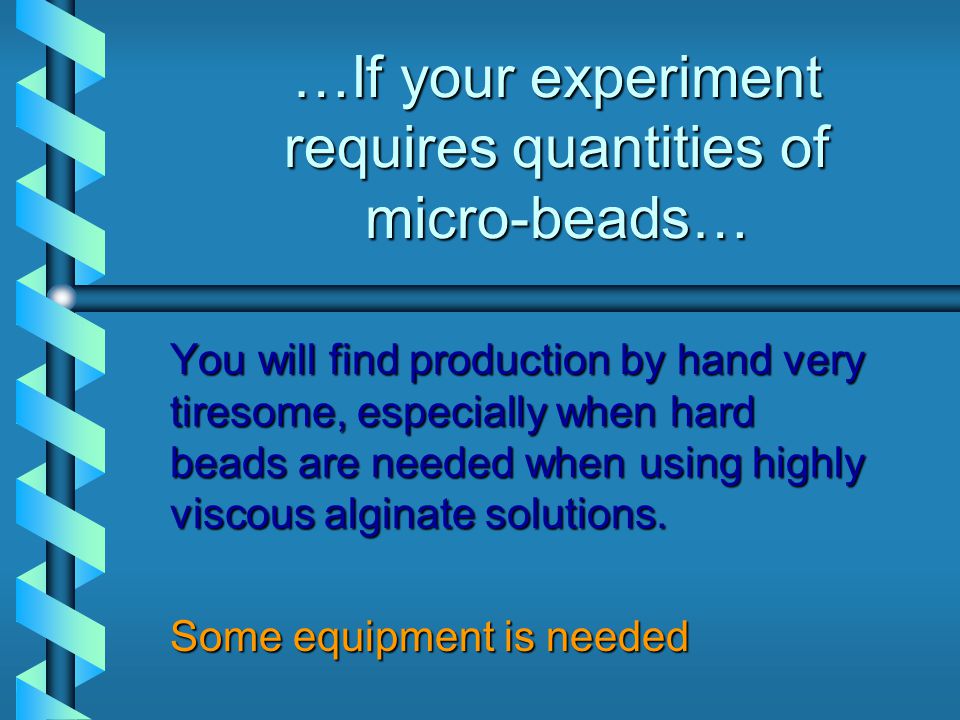 …If your experiment requires quantities of micro-beads…

You will find production by hand very tiresome, especially when hard beads are needed when using highly viscous alginate solutions.

Some equipment is needed